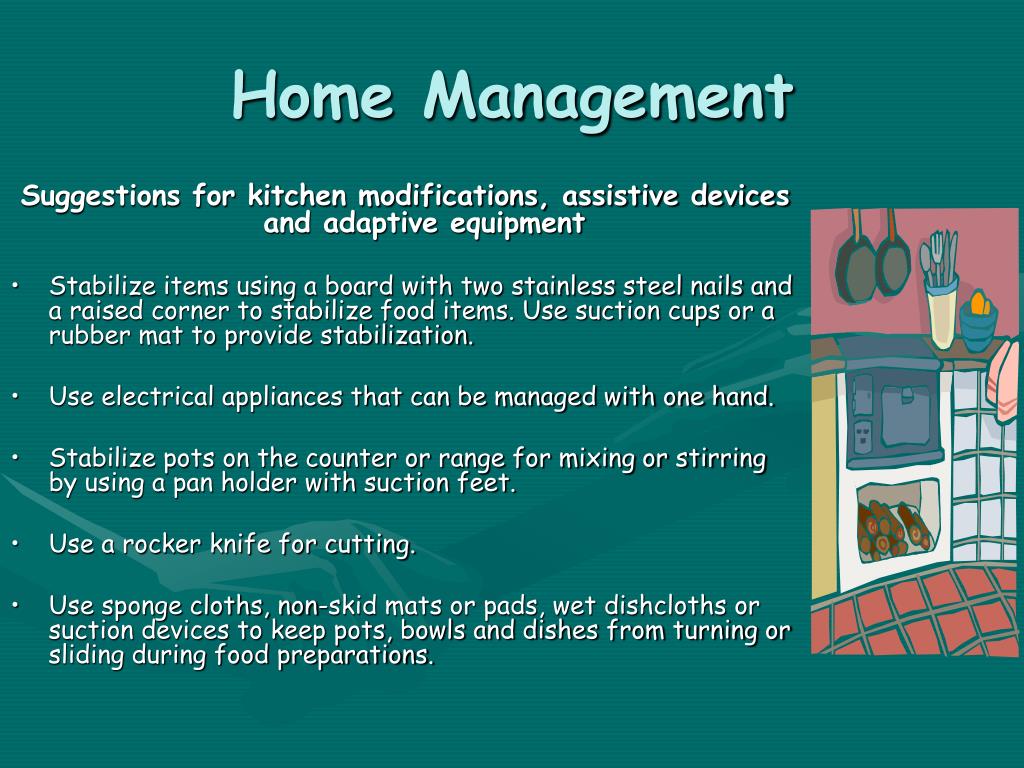 Home Management

Suggestions for kitchen modifications, assistive devices and adaptive equipment

• Stabilize items using a board with two stainless steel nails and a raised corner to stabilize food items. Use suction cups or a rubber mat to provide stabilization.

• Use electrical appliances that can be managed with one hand.

• Stabilize pots on the counter or range for mixing or stirring by using a pan holder with suction feet.

• Use a rocker knife for cutting.

• Use sponge cloths, non-skid mats or pads, wet dishcloths or suction devices to keep pots, bowls and dishes from turning or sliding during food preparations.